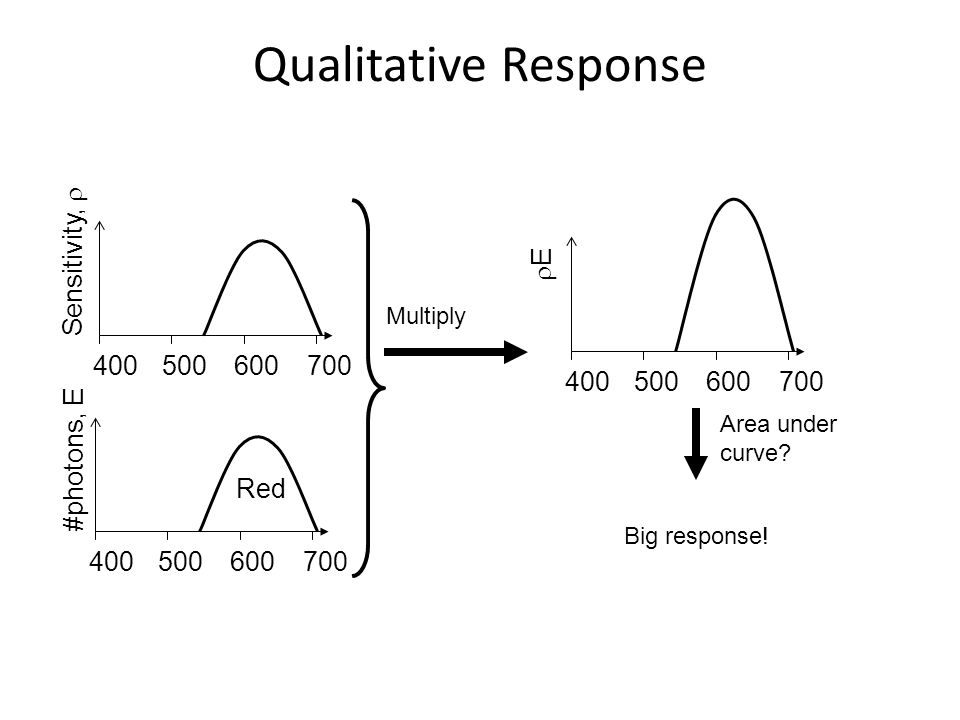 Qualitative Response

Sensitivity, $\rho$

400 500 600 700

#photons, E

Red

400 500 600 700

Multiply

$\rho E$

400 500 600 700

Area under curve?

Big response!